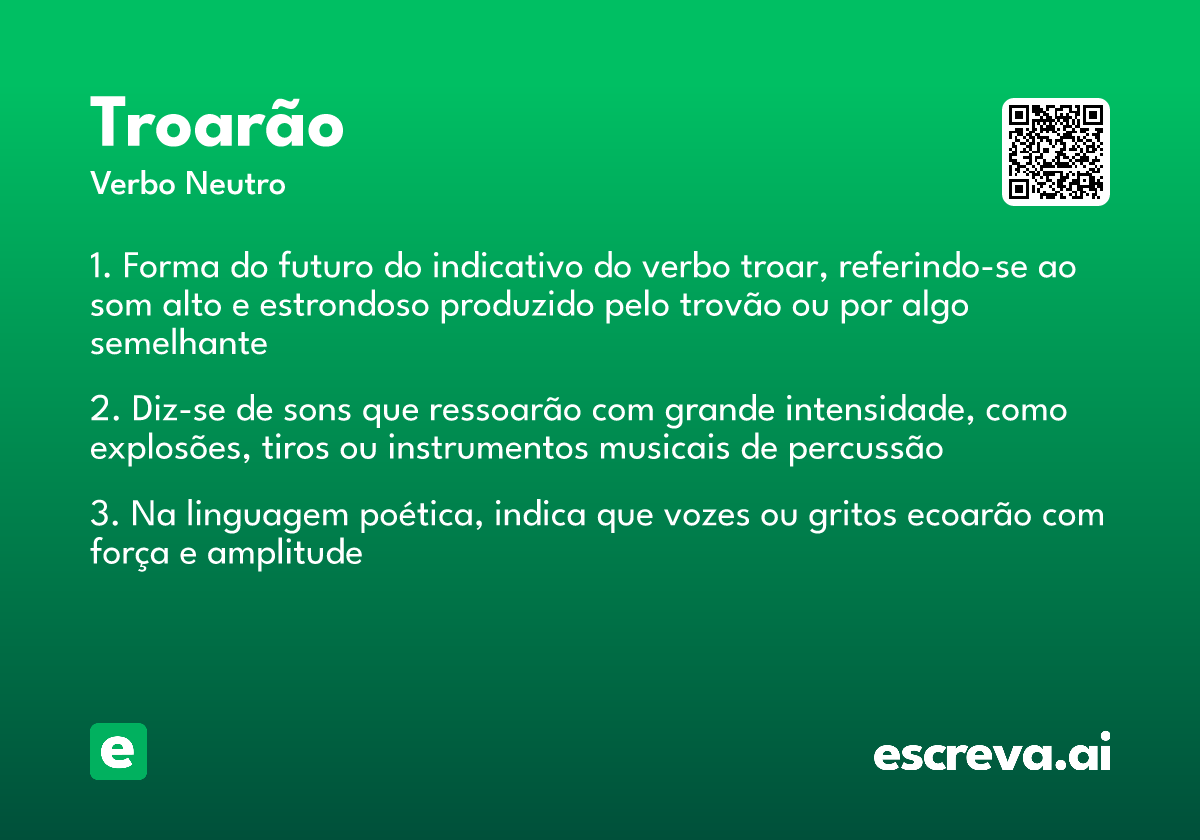 Troarão
Verbo Neutro

1. Forma do futuro do indicativo do verbo troar, referindo-se ao som alto e estrondoso produzido pelo trovão ou por algo semelhante

2. Diz-se de sons que ressoarão com grande intensidade, como explosões, tiros ou instrumentos musicais de percussão

3. Na linguagem poética, indica que vozes ou gritos ecoarão com força e amplitude

e

escreva.ai